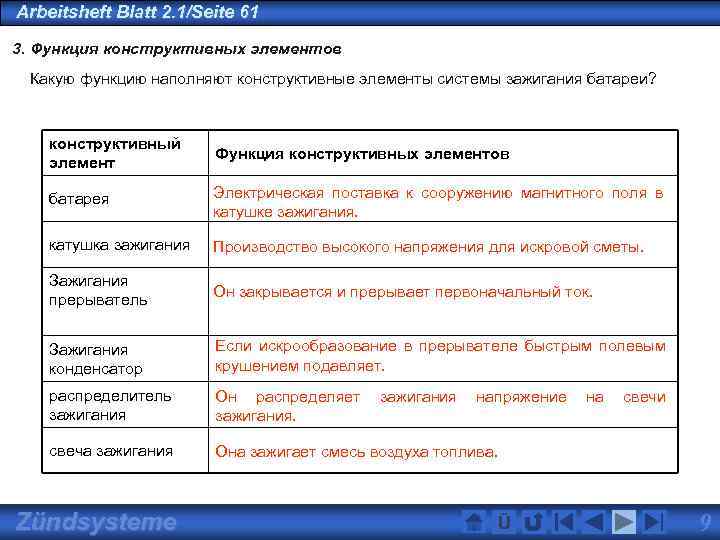 Arbeitsheft Blatt 2.1/Seite 61

3. Функция конструктивных элементов

Какую функцию наполняют конструктивные элементы системы зажигания батареи?

| конструктивный элемент | Функция конструктивных элементов |
|---|---|
| батарея | Электрическая поставка к сооружению магнитного поля в катушке зажигания. |
| катушка зажигания | Производство высокого напряжения для искровой сметы. |
| Зажигания прерыватель | Он закрывается и прерывает первоначальный ток. |
| Зажигания конденсатор | Если искрообразование в прерывателе быстрым полевым крушением подавляет. |
| распределитель зажигания | Он распределяет зажигания напряжение на свечи зажигания. |
| свеча зажигания | Она зажигает смесь воздуха топлива. |

Zündsysteme

Ü

9